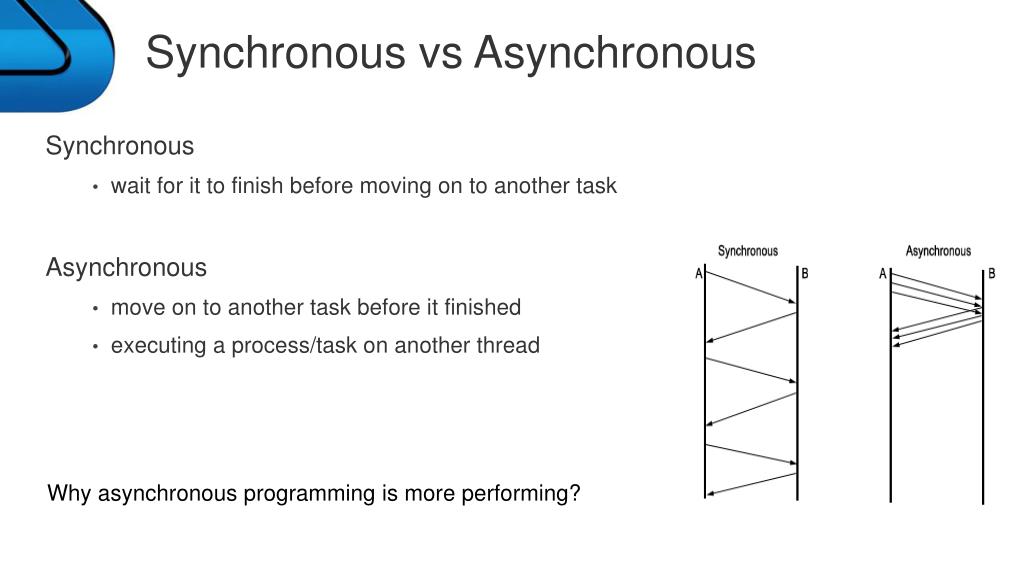 Synchronous vs Asynchronous

Synchronous

• wait for it to finish before moving on to another task

Asynchronous

• move on to another task before it finished
• executing a process/task on another thread

Why asynchronous programming is more performing?

Synchronous
A B

Asynchronous
A B